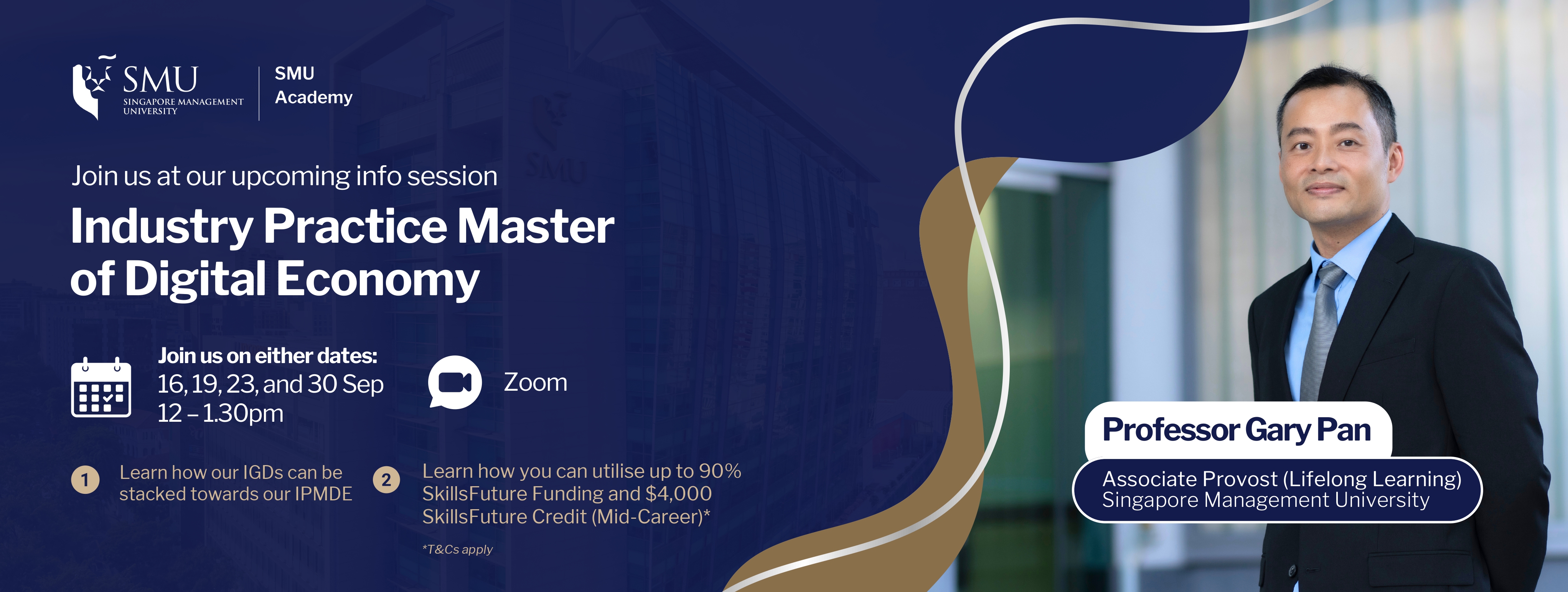 SMU
SINGAPORE MANAGEMENT UNIVERSITY

SMU Academy

Join us at our upcoming info session

Industry Practice Master of Digital Economy

Join us on either dates:
16, 19, 23, and 30 Sep
12 – 1.30pm

Zoom

1 Learn how our IGDs can be stacked towards our IPMDE

2 Learn how you can utilise up to 90% SkillsFuture Funding and $4,000 SkillsFuture Credit (Mid-Career)*

*T&Cs apply

Professor Gary Pan

Associate Provost (Lifelong Learning)
Singapore Management University